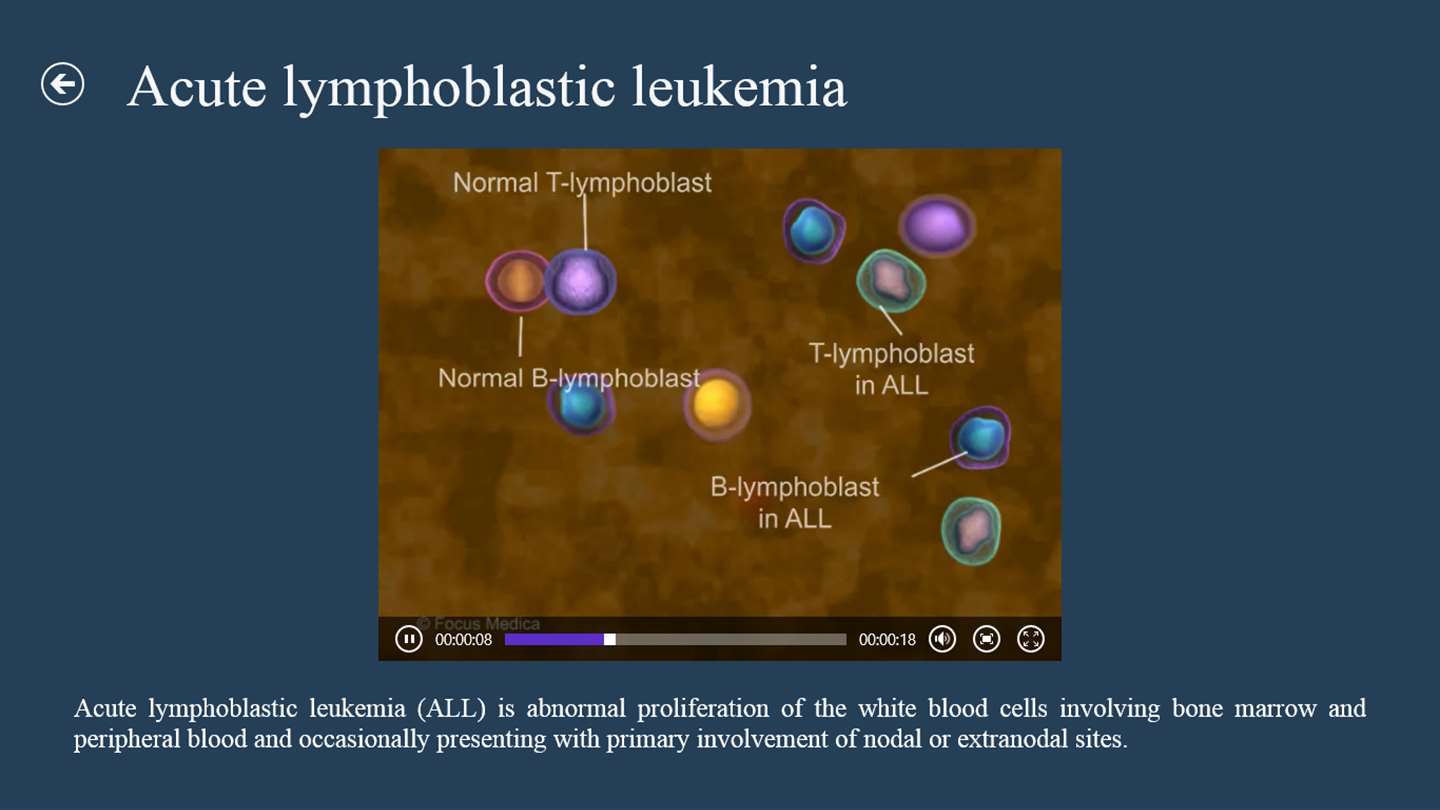 Acute lymphoblastic leukemia

Normal T-lymphoblast

Normal B-lymphoblast

T-lymphoblast in ALL

B-lymphoblast in ALL

© Focus Medica

00:00:08 00:00:18

Acute lymphoblastic leukemia (ALL) is abnormal proliferation of the white blood cells involving bone marrow and peripheral blood and occasionally presenting with primary involvement of nodal or extranodal sites.